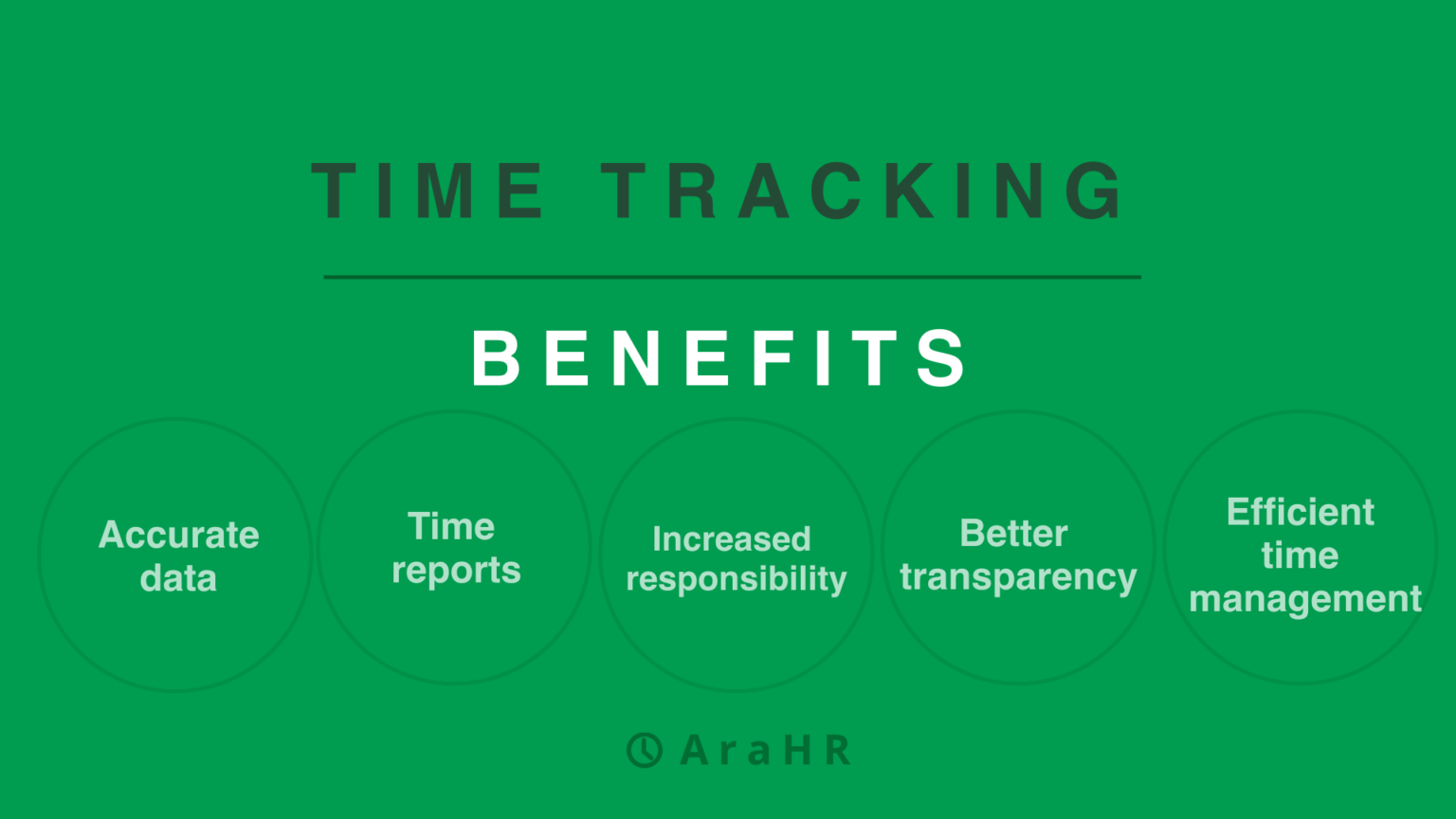 TIME TRACKING

BENEFITS

Accurate data

Time reports

Increased responsibility

Better transparency

Efficient time management

AraHR